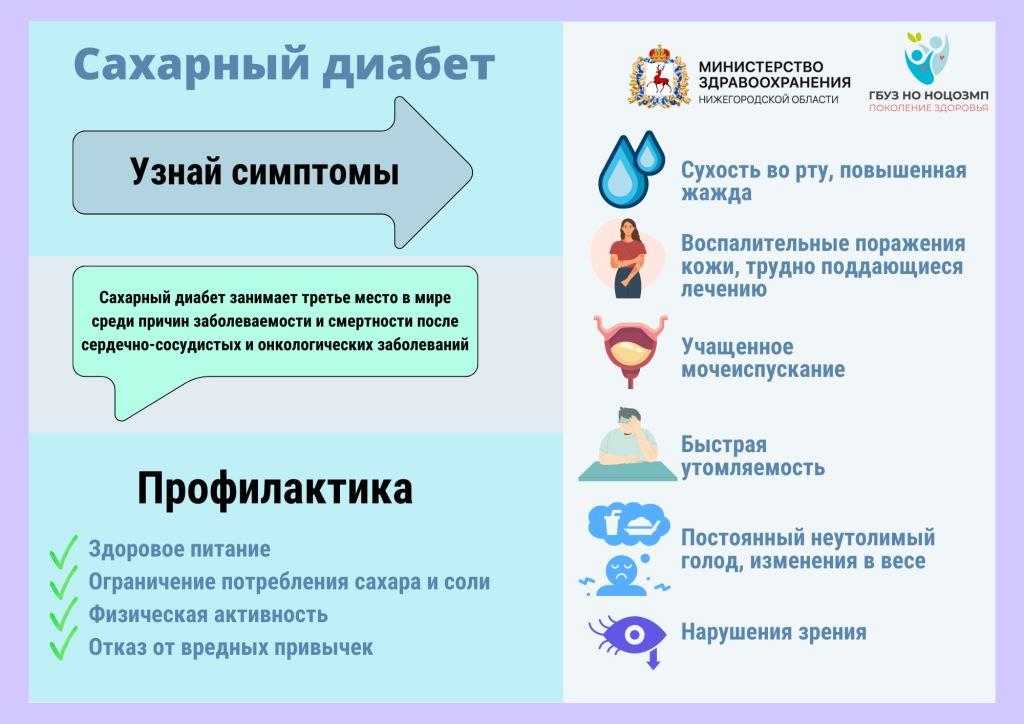 Сахарный диабет

Узнай симптомы

Сахарный диабет занимает третье место в мире среди причин заболеваемости и смертности после сердечно-сосудистых и онкологических заболеваний

Профилактика

Здоровое питание
Ограничение потребления сахара и соли
Физическая активность
Отказ от вредных привычек

МИНИСТЕРСТВО ЗДРАВООХРАНЕНИЯ НИЖЕГОРОДСКОЙ ОБЛАСТИ

ГБУЗ НО НОЦОЗМП
ПОКОЛЕНИЕ ЗДОРОВЬЯ

Сухость во рту, повышенная жажда

Воспалительные поражения кожи, трудно поддающиеся лечению

Учащенное мочеиспускание

Быстрая утомляемость

Постоянный неутолимый голод, изменения в весе

Нарушения зрения